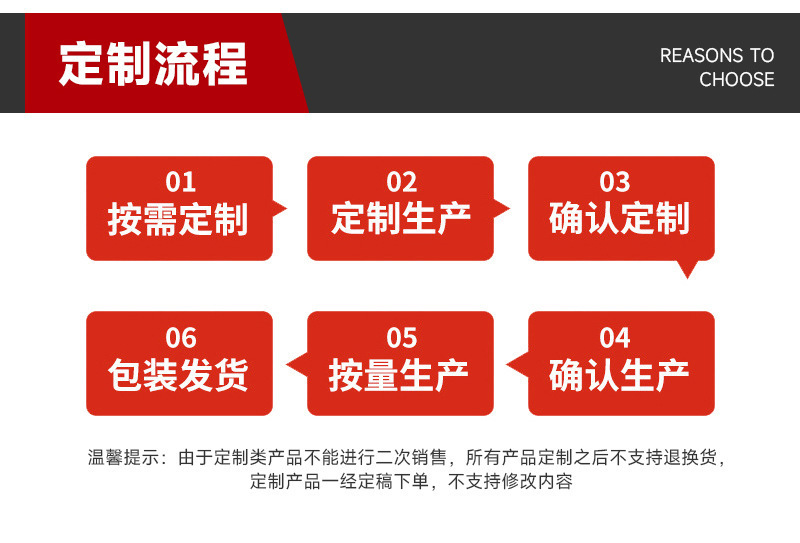 定制流程

REASONS TO CHOOSE

01
按需定制

02
定制生产

03
确认定制

06
包装发货

05
按量生产

04
确认生产

温馨提示：由于定制类产品不能进行二次销售，所有产品定制之后不支持退换货，定制产品一经定稿下单，不支持修改内容